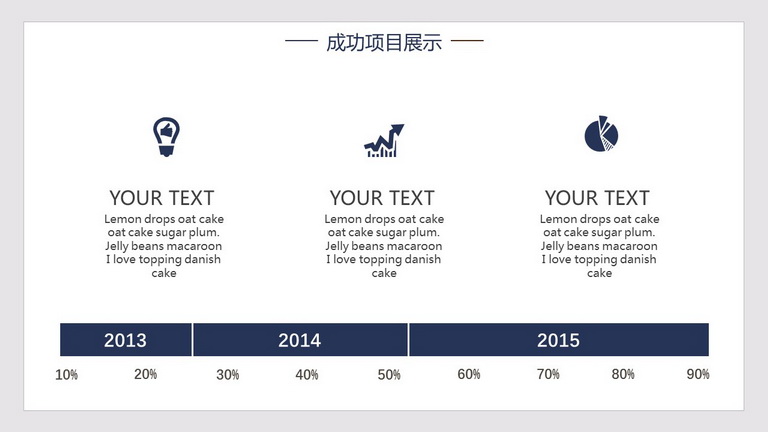 成功项目展示

YOUR TEXT
Lemon drops oat cake oat cake sugar plum. Jelly beans macaroon I love topping danish cake

YOUR TEXT
Lemon drops oat cake oat cake sugar plum. Jelly beans macaroon I love topping danish cake

YOUR TEXT
Lemon drops oat cake oat cake sugar plum. Jelly beans macaroon I love topping danish cake

2013 2014 2015

10% 20% 30% 40% 50% 60% 70% 80% 90%